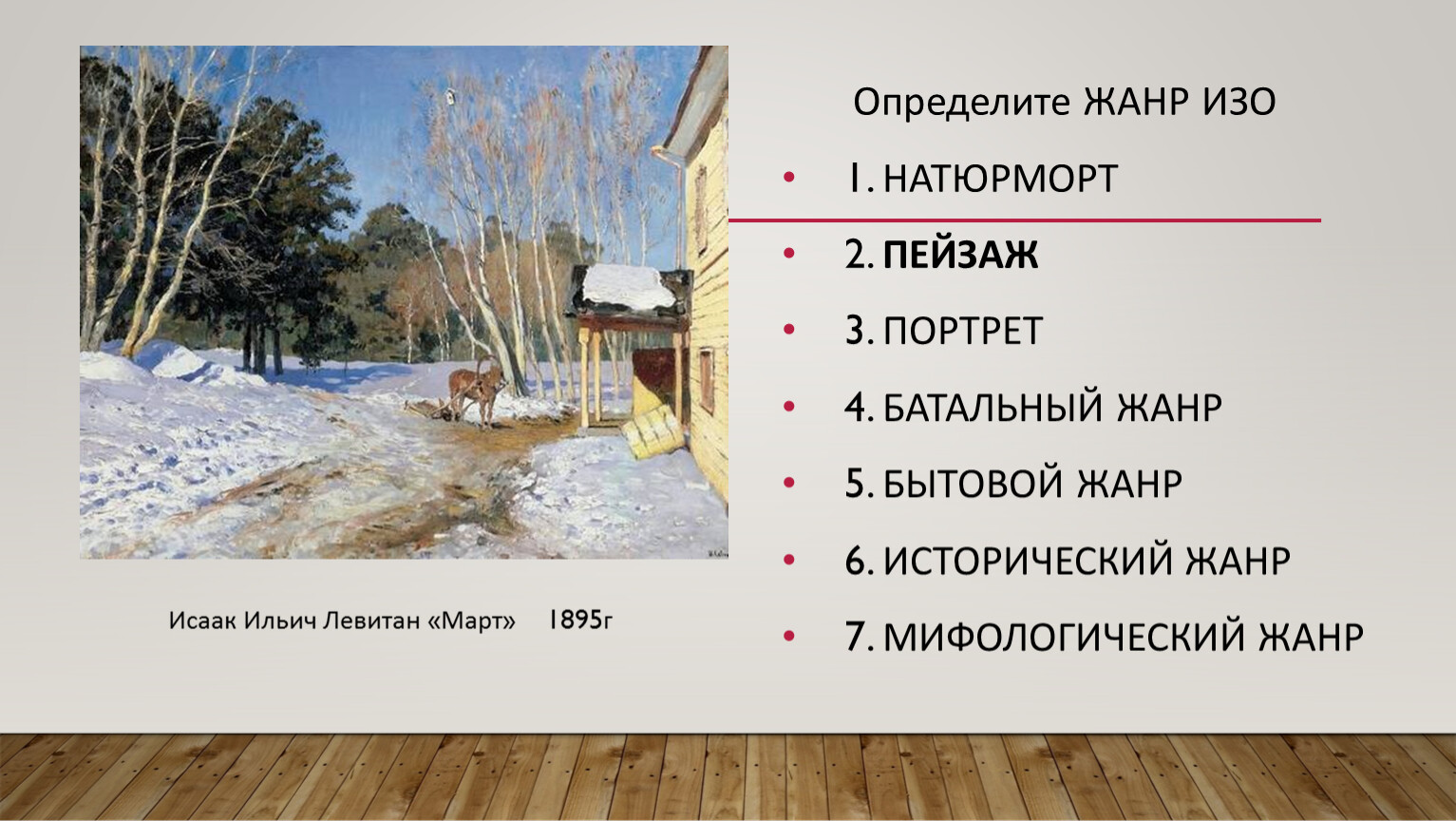 Определите ЖАНР ИЗО

• 1. НАТЮРМОРТ
• 2. ПЕЙЗАЖ
• 3. ПОРТРЕТ
• 4. БАТАЛЬНЫЙ ЖАНР
• 5. БЫТОВОЙ ЖАНР
• 6. ИСТОРИЧЕСКИЙ ЖАНР
• 7. МИФОЛОГИЧЕСКИЙ ЖАНР

Исаак Ильич Левитан «Март» 1895г